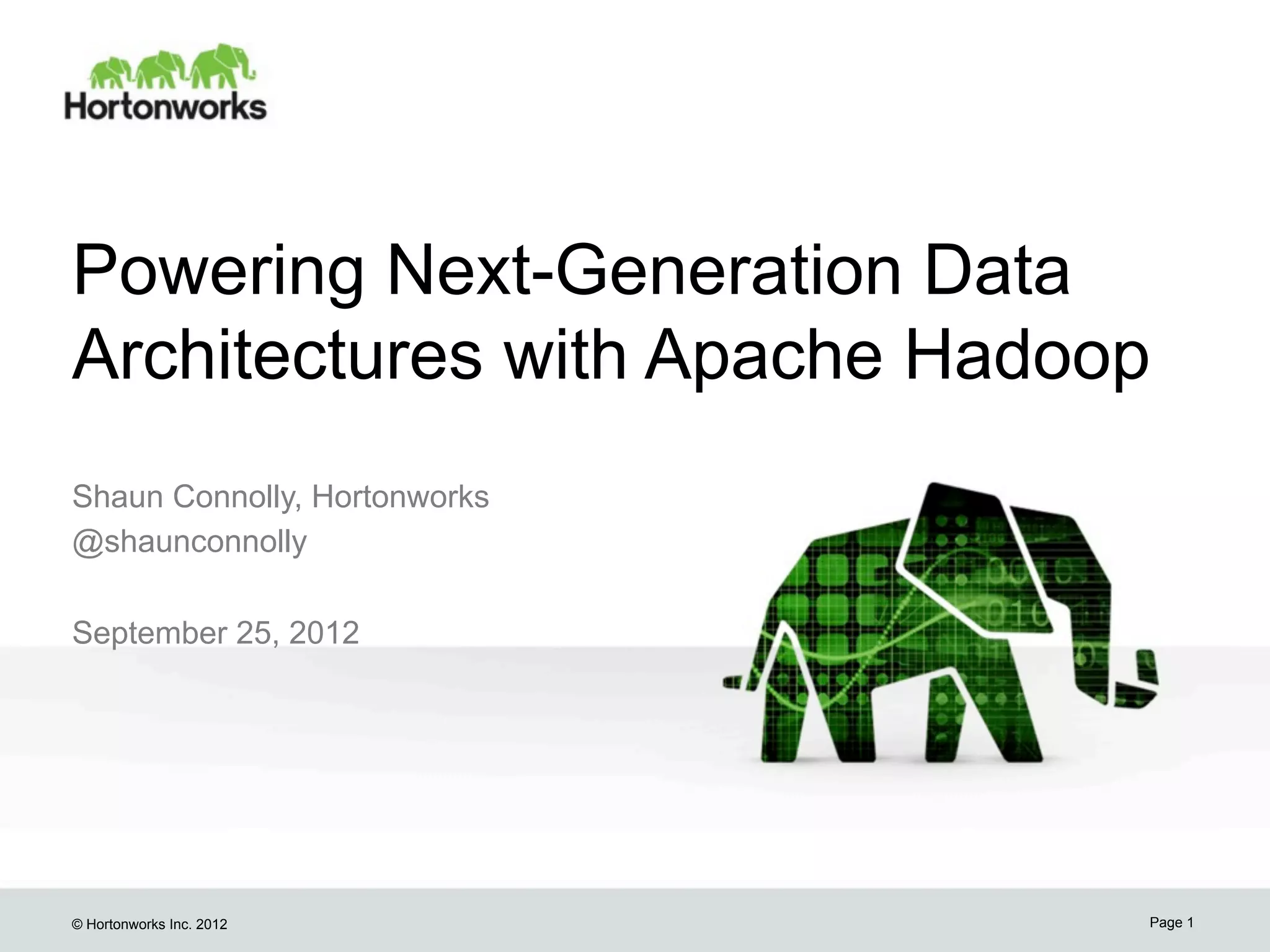 Hortonworks

Powering Next-Generation Data Architectures with Apache Hadoop

Shaun Connolly, Hortonworks
@shaunconnolly

September 25, 2012

© Hortonworks Inc. 2012

Page 1